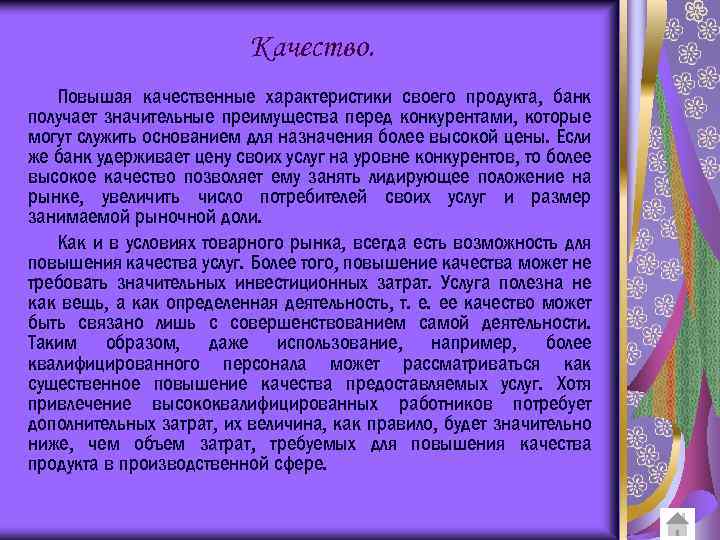 Качество.

Повышая качественные характеристики своего продукта, банк получает значительные преимущества перед конкурентами, которые могут служить основанием для назначения более высокой цены. Если же банк удерживает цену своих услуг на уровне конкурентов, то более высокое качество позволяет ему занять лидирующее положение на рынке, увеличить число потребителей своих услуг и размер занимаемой рыночной доли.

Как и в условиях товарного рынка, всегда есть возможность для повышения качества услуг. Более того, повышение качества может не требовать значительных инвестиционных затрат. Услуга полезна не как вещь, а как определенная деятельность, т. е. ее качество может быть связано лишь с совершенствованием самой деятельности. Таким образом, даже использование, например, более квалифицированного персонала может рассматриваться как существенное повышение качества предоставляемых услуг. Хотя привлечение высококвалифицированных работников потребует дополнительных затрат, их величина, как правило, будет значительно ниже, чем объем затрат, требуемых для повышения качества продукта в производственной сфере.